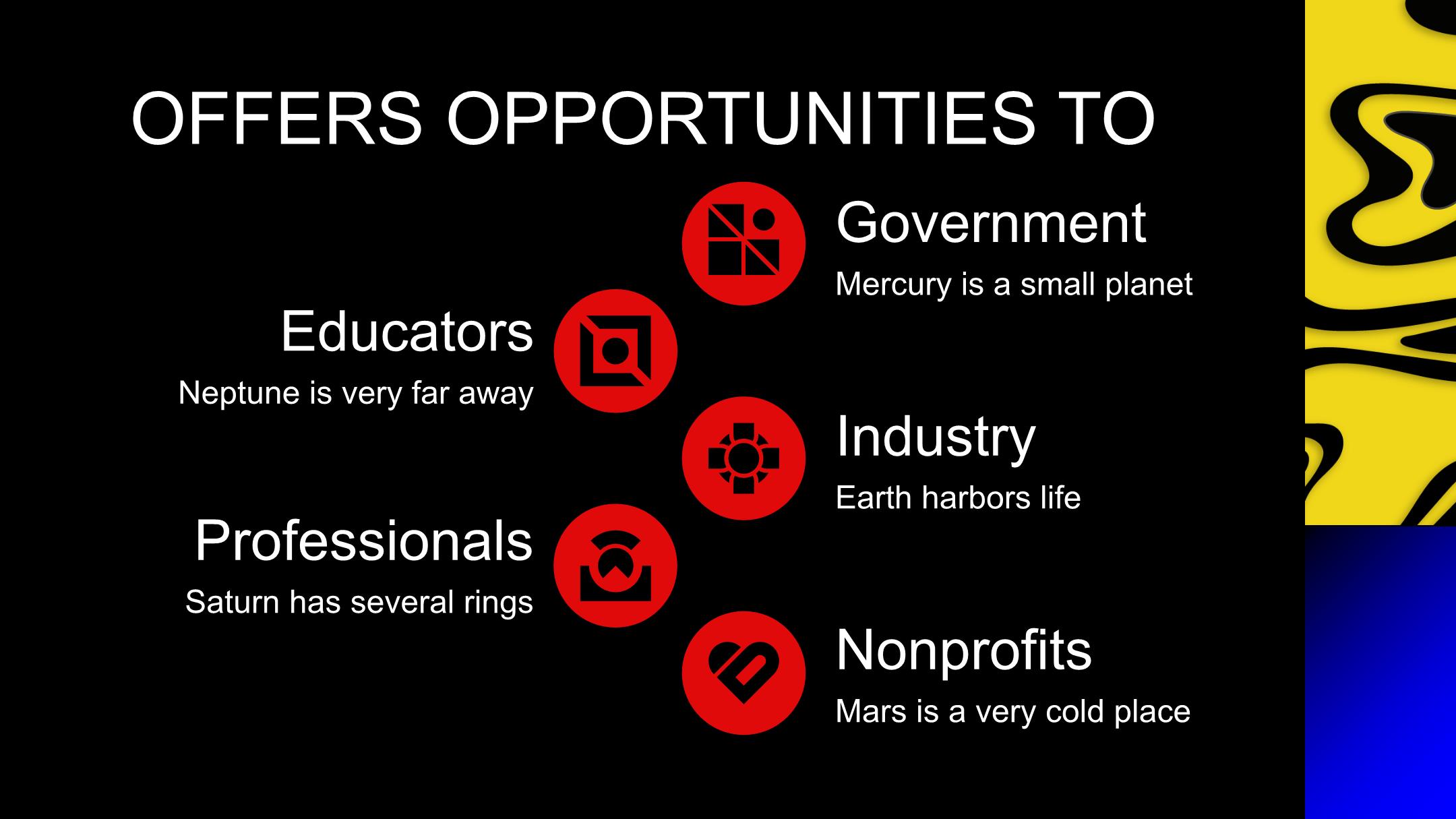 OFFERS OPPORTUNITIES TO

Government

Mercury is a small planet

Educators

Neptune is very far away

Industry

Earth harbors life

Professionals

Saturn has several rings

Nonprofits

Mars is a very cold place